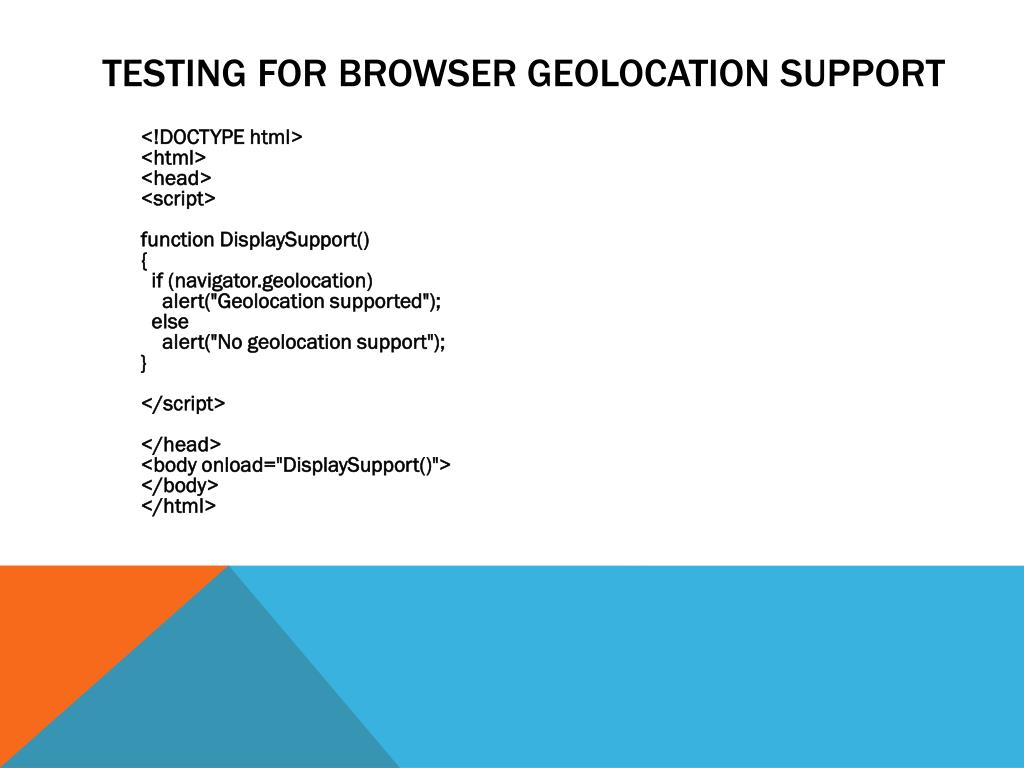 TESTING FOR BROWSER GEOLOCATION SUPPORT

<!DOCTYPE html>
<html>
<head>
<script>

function DisplaySupport()
{
  if (navigator.geolocation)
    alert("Geolocation supported");
  else
    alert("No geolocation support");
}

</script>

</head>
<body onload="DisplaySupport()">
</body>
</html>